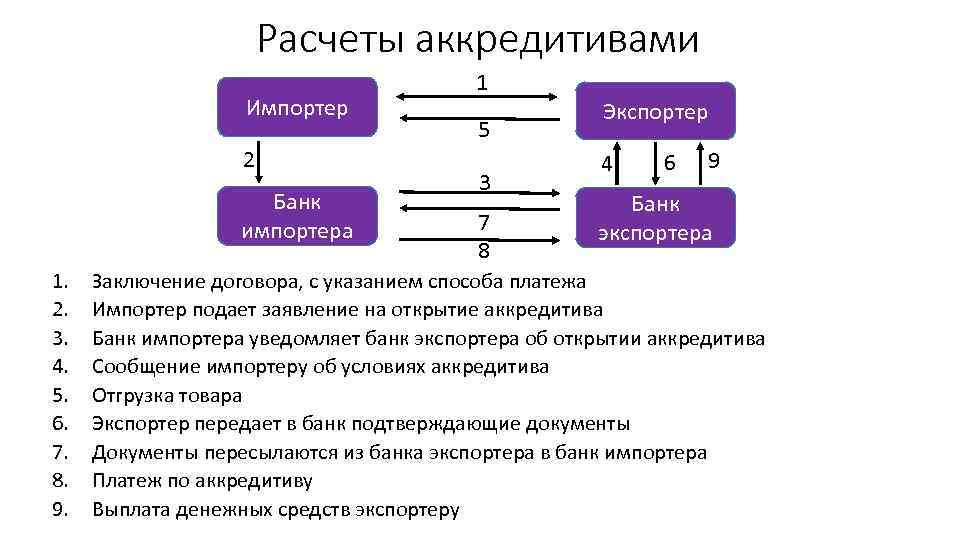 Расчеты аккредитивами

Импортер

1

5

Экспортер

2

4

6

9

Банк импортера

3

7

8

Банк экспортера

1. Заключение договора, с указанием способа платежа
2. Импортер подает заявление на открытие аккредитива
3. Банк импортера уведомляет банк экспортера об открытии аккредитива
4. Сообщение импортеру об условиях аккредитива
5. Отгрузка товара
6. Экспортер передает в банк подтверждающие документы
7. Документы пересылаются из банка экспортера в банк импортера
8. Платеж по аккредитиву
9. Выплата денежных средств экспортеру